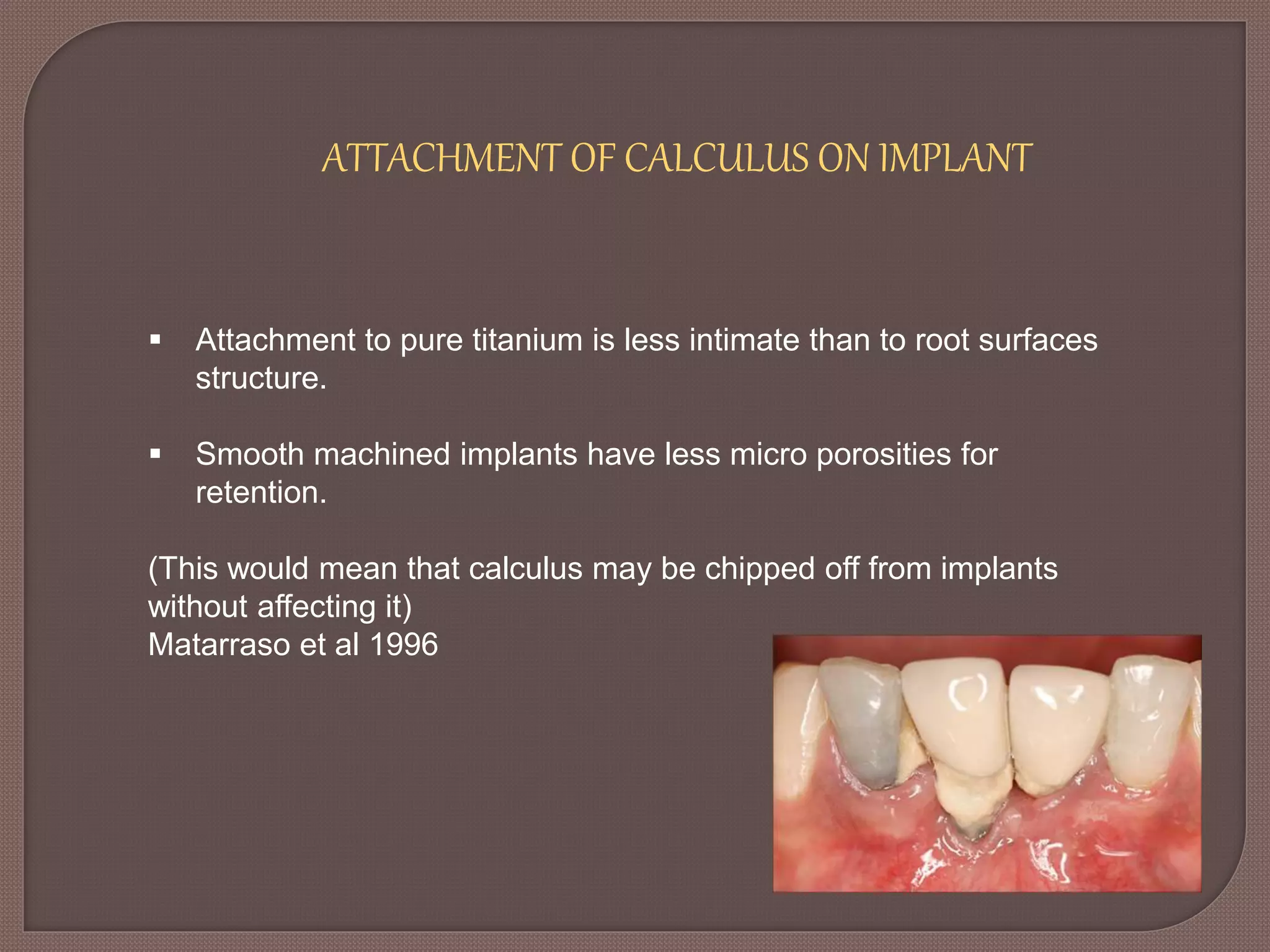 ATTACHMENT OF CALCULUS ON IMPLANT

▪ Attachment to pure titanium is less intimate than to root surfaces structure.

▪ Smooth machined implants have less micro porosities for retention.

(This would mean that calculus may be chipped off from implants without affecting it)
Matarraso et al 1996